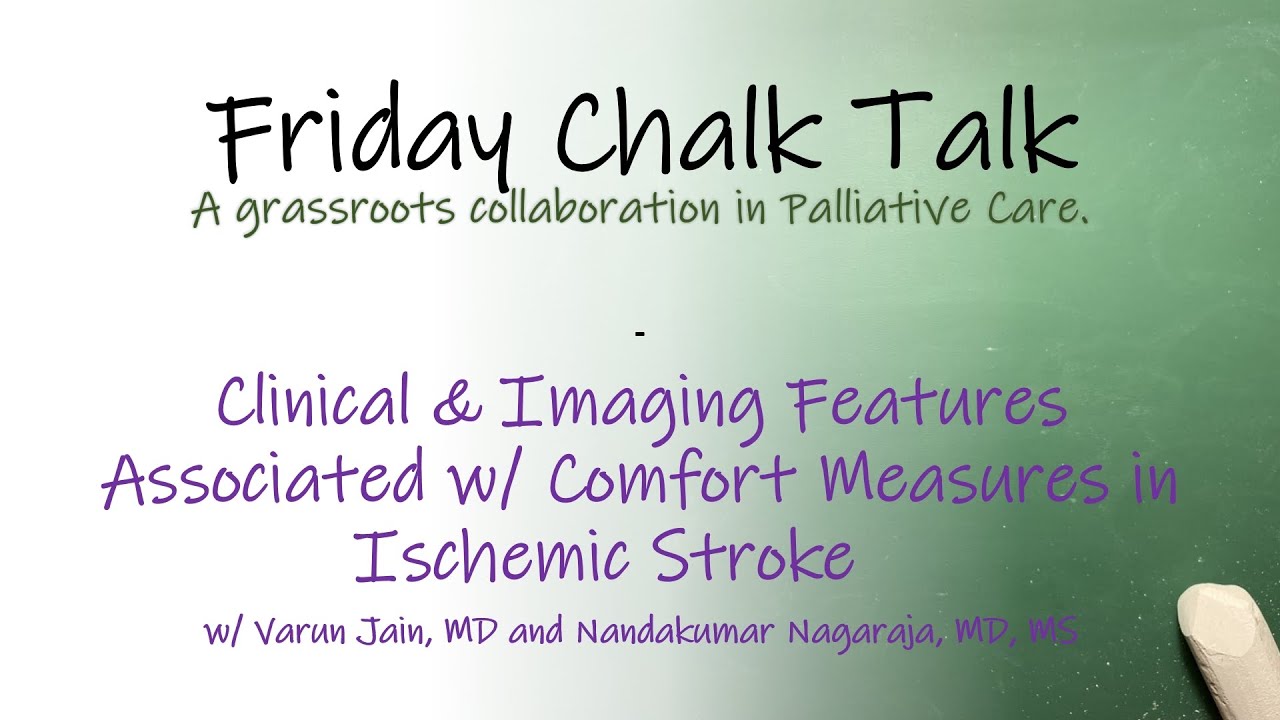 Friday Chalk Talk

A grassroots collaboration in Palliative Care.

-

Clinical & Imaging Features Associated w/ Comfort Measures in Ischemic Stroke

w/ Varun Jain, MD and Nandakumar Nagaraja, MD, MS